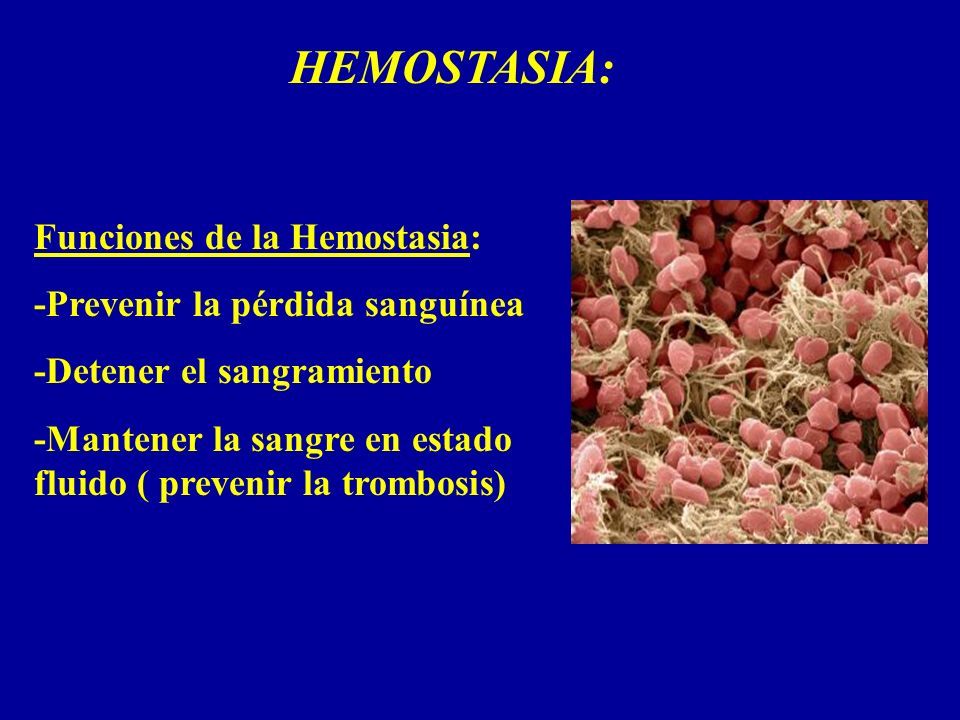 HEMOSTASIA:

Funciones de la Hemostasia:

-Prevenir la pérdida sanguínea

-Detener el sangramiento

-Mantener la sangre en estado fluido ( prevenir la trombosis)